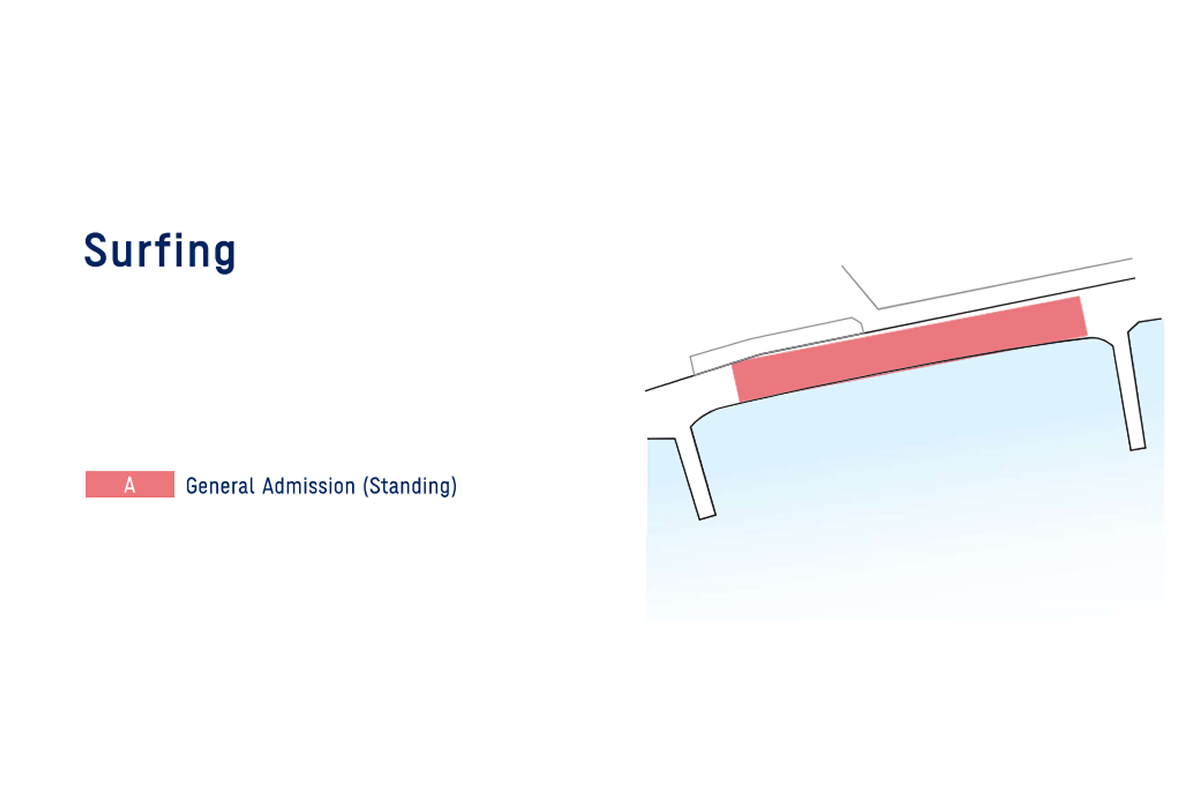 Surfing

A General Admission (Standing)